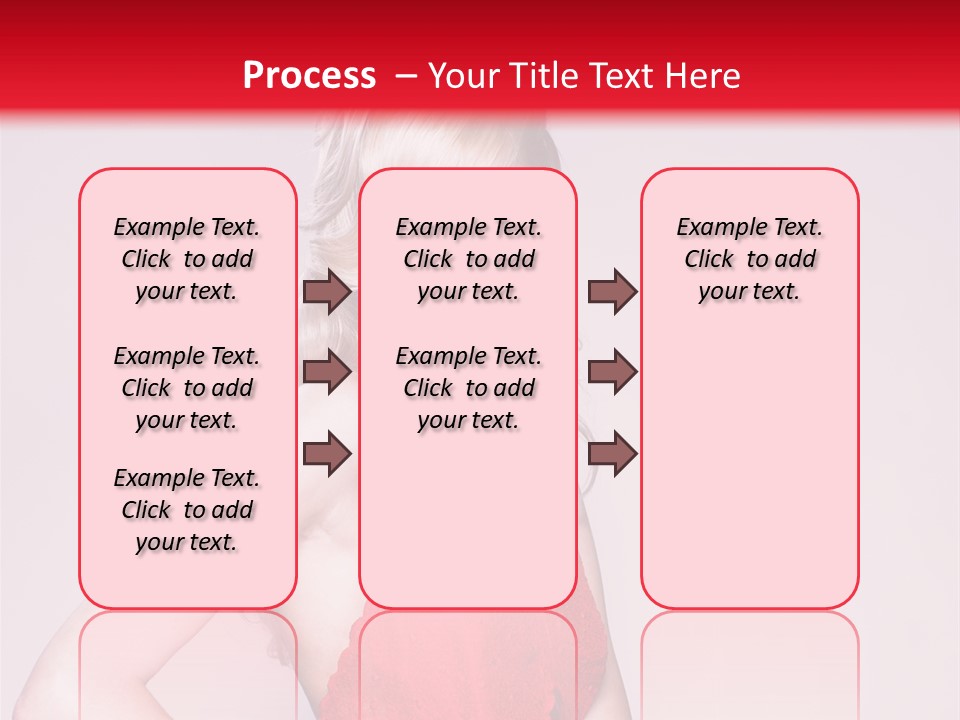 Process – Your Title Text Here

Example Text. Click to add your text.

Example Text. Click to add your text.

Example Text. Click to add your text.

Example Text. Click to add your text.

Example Text. Click to add your text.

Example Text. Click to add your text.